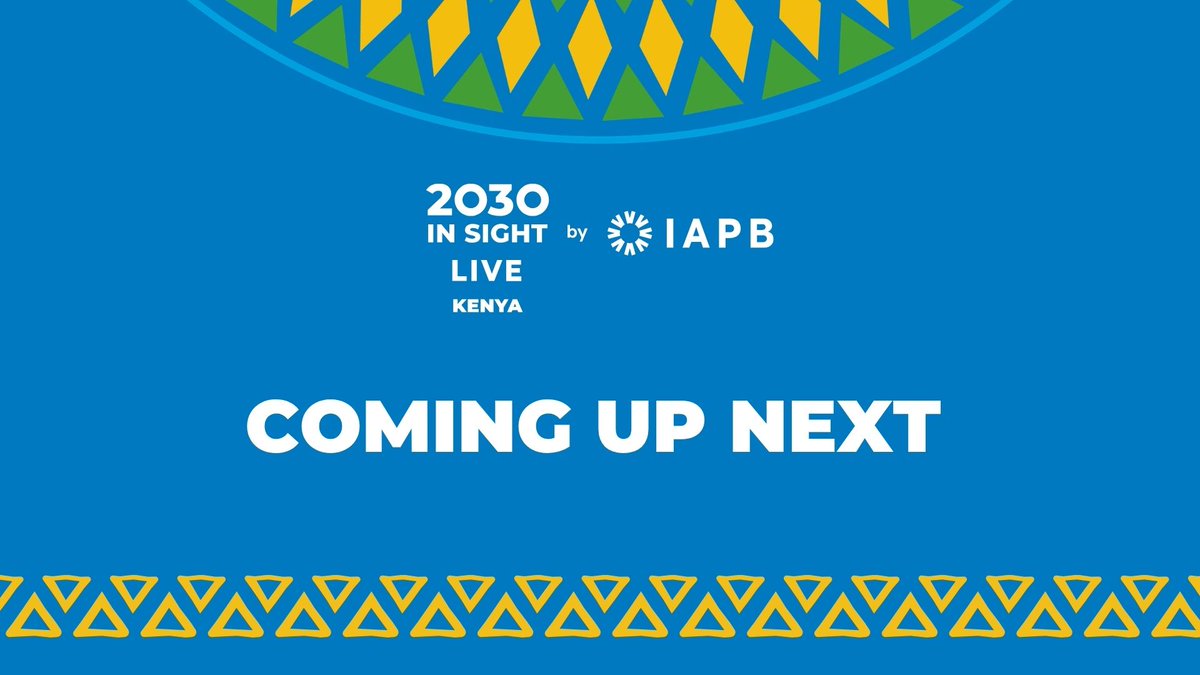 2030
IN SIGHT
LIVE
KENYA
by IAPB

COMING UP NEXT